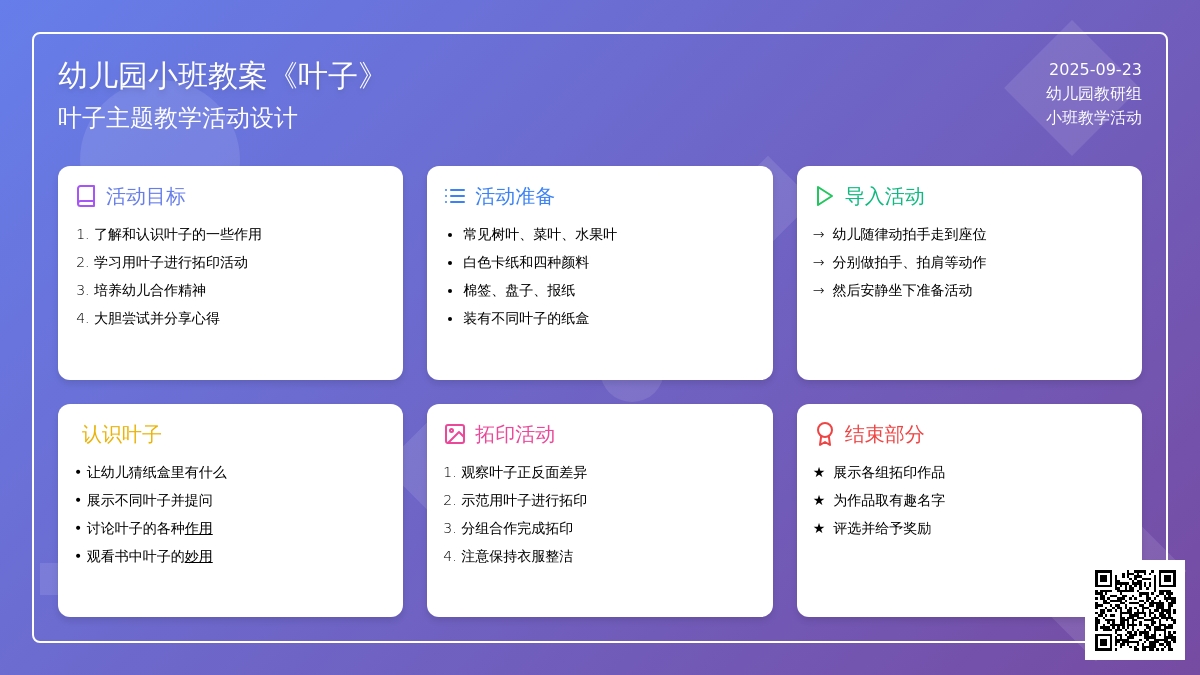 幼儿园小班教案《叶子》
叶子主题教学活动设计

2025-09-23
幼儿园教研组
小班教学活动

活动目标
1. 了解和认识叶子的一些作用
2. 学习用叶子进行拓印活动
3. 培养幼儿合作精神
4. 大胆尝试并分享心得

活动准备
• 常见树叶、菜叶、水果叶
• 白色卡纸和四种颜料
• 棉签、盘子、报纸
• 装有不同叶子的纸盒

导入活动
→ 幼儿随律动拍手走到座位
→ 分别做拍手、拍肩等动作
→ 然后安静坐下准备活动

认识叶子
• 让幼儿猜纸盒里有什么
• 展示不同叶子并提问
• 讨论叶子的各种作用
• 观看书中叶子的妙用

拓印活动
1. 观察叶子正反面差异
2. 示范用叶子进行拓印
3. 分组合作完成拓印
4. 注意保持衣服整洁

结束部分
★ 展示各组拓印作品
★ 为作品取有趣名字
★ 评选并给予奖励